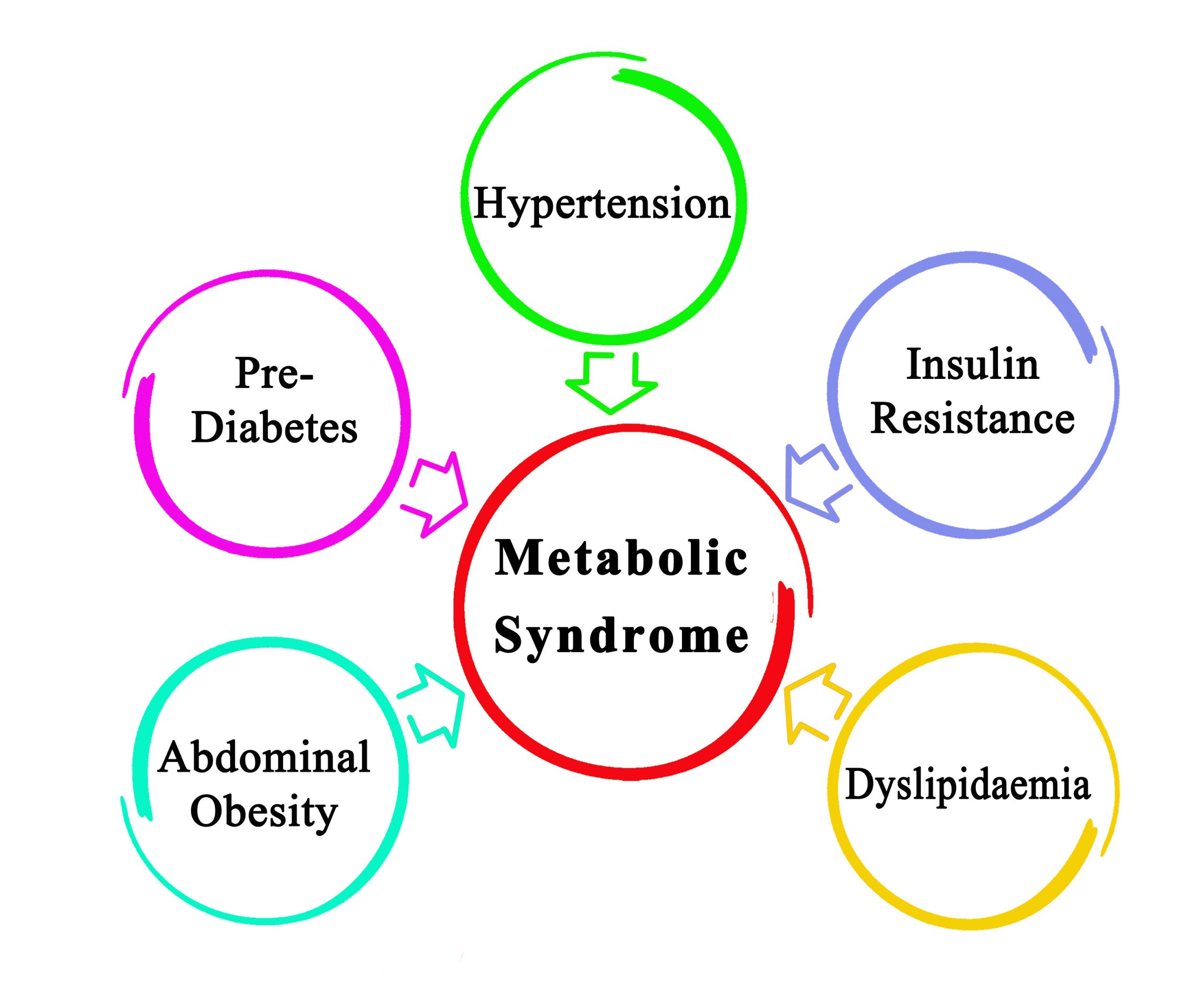 Hypertension

Pre-Diabetes

Insulin Resistance

Metabolic Syndrome

Abdominal Obesity

Dyslipidaemia